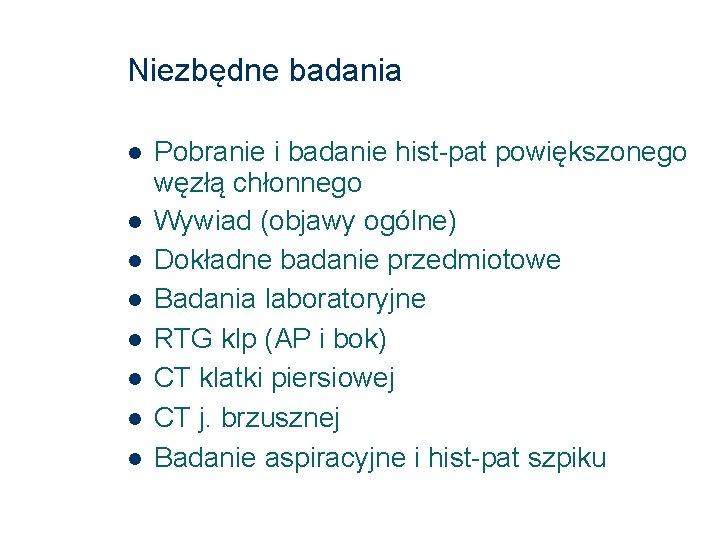 Niezbędne badania

- Pobranie i badanie hist-pat powiększonego węzłą chłonnego
- Wywiad (objawy ogólne)
- Dokładne badanie przedmiotowe
- Badania laboratoryjne
- RTG klp (AP i bok)
- CT klatki piersiowej
- CT j. brzusznej
- Badanie aspiracyjne i hist-pat szpiku